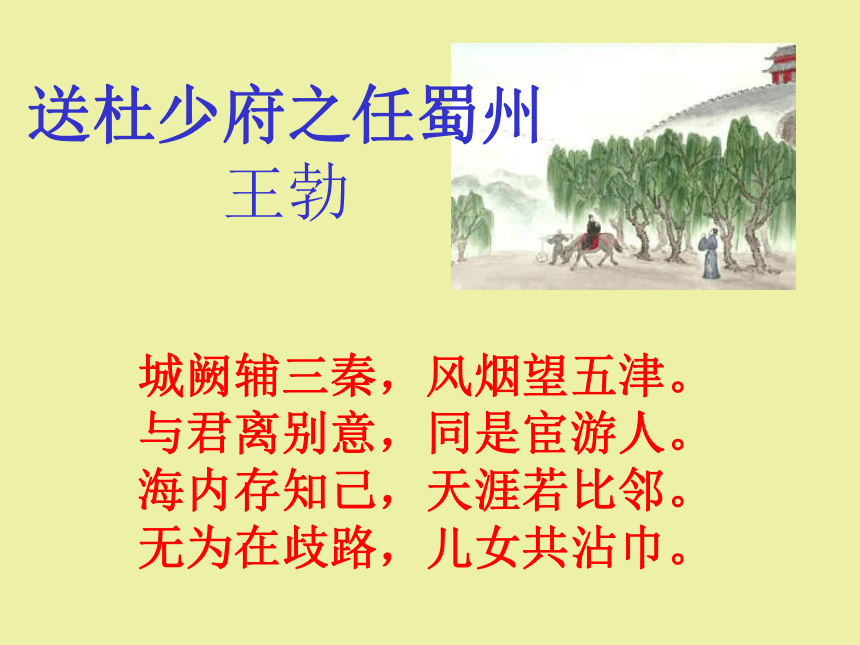 送杜少府之任蜀州
王勃

城阙辅三秦，风烟望五津。
与君离别意，同是宦游人。
海内存知己，天涯若比邻。
无为在歧路，儿女共沾巾。